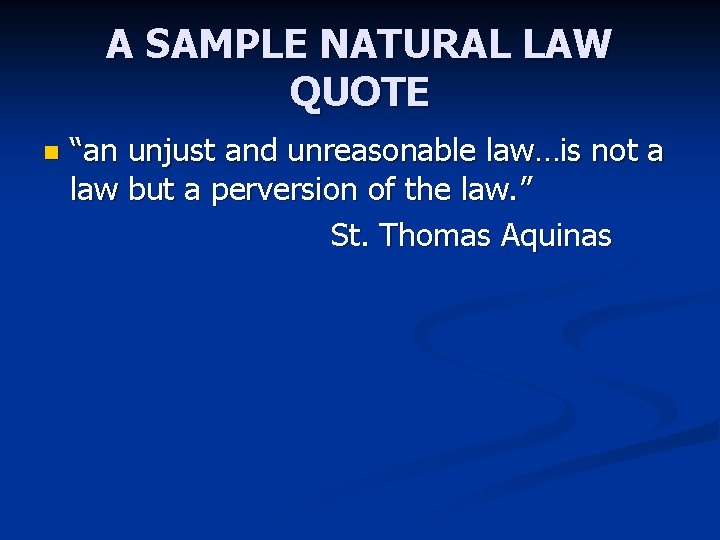 A SAMPLE NATURAL LAW QUOTE

“an unjust and unreasonable law…is not a law but a perversion of the law.”

St. Thomas Aquinas